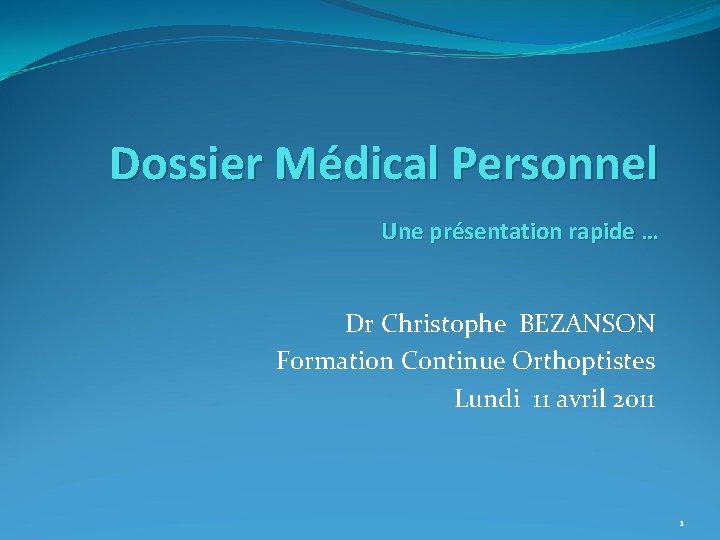 Dossier Médical Personnel

Une présentation rapide …

Dr Christophe BEZANSON
Formation Continue Orthoptistes
Lundi 11 avril 2011

1